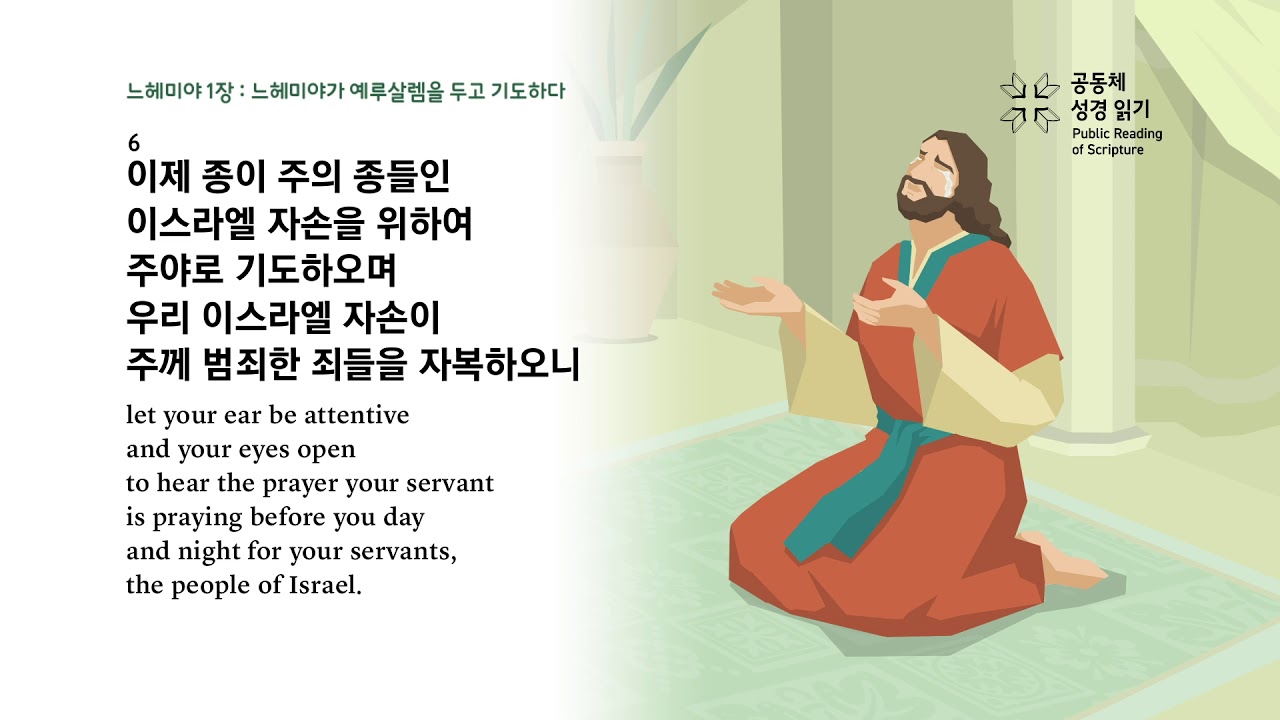 느헤미야 1장 : 느헤미야가 예루살렘을 두고 기도하다

6
이제 종이 주의 종들인
이스라엘 자손을 위하여
주야로 기도하오며
우리 이스라엘 자손이
주께 범죄한 죄들을 자복하오니

let your ear be attentive
and your eyes open
to hear the prayer your servant
is praying before you day
and night for your servants,
the people of Israel.

공동체
성경 읽기
Public Reading
of Scripture